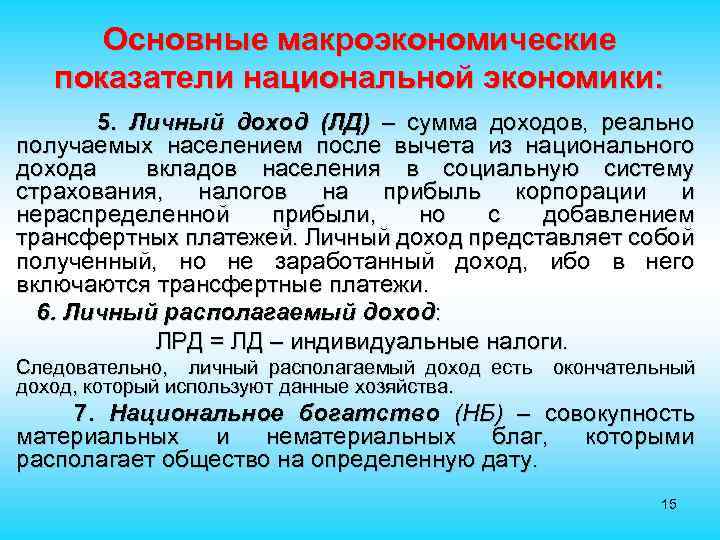 Основные макроэкономические показатели национальной экономики:

5. Личный доход (ЛД) – сумма доходов, реально получаемых населением после вычета из национального дохода вкладов населения в социальную систему страхования, налогов на прибыль корпорации и нераспределенной прибыли, но с добавлением трансфертных платежей. Личный доход представляет собой полученный, но не заработанный доход, ибо в него включаются трансфертные платежи.

6. Личный располагаемый доход:

ЛРД = ЛД – индивидуальные налоги.

Следовательно, личный располагаемый доход есть окончательный доход, который используют данные хозяйства.

7. Национальное богатство (НБ) – совокупность материальных и нематериальных благ, которыми располагает общество на определенную дату.

15